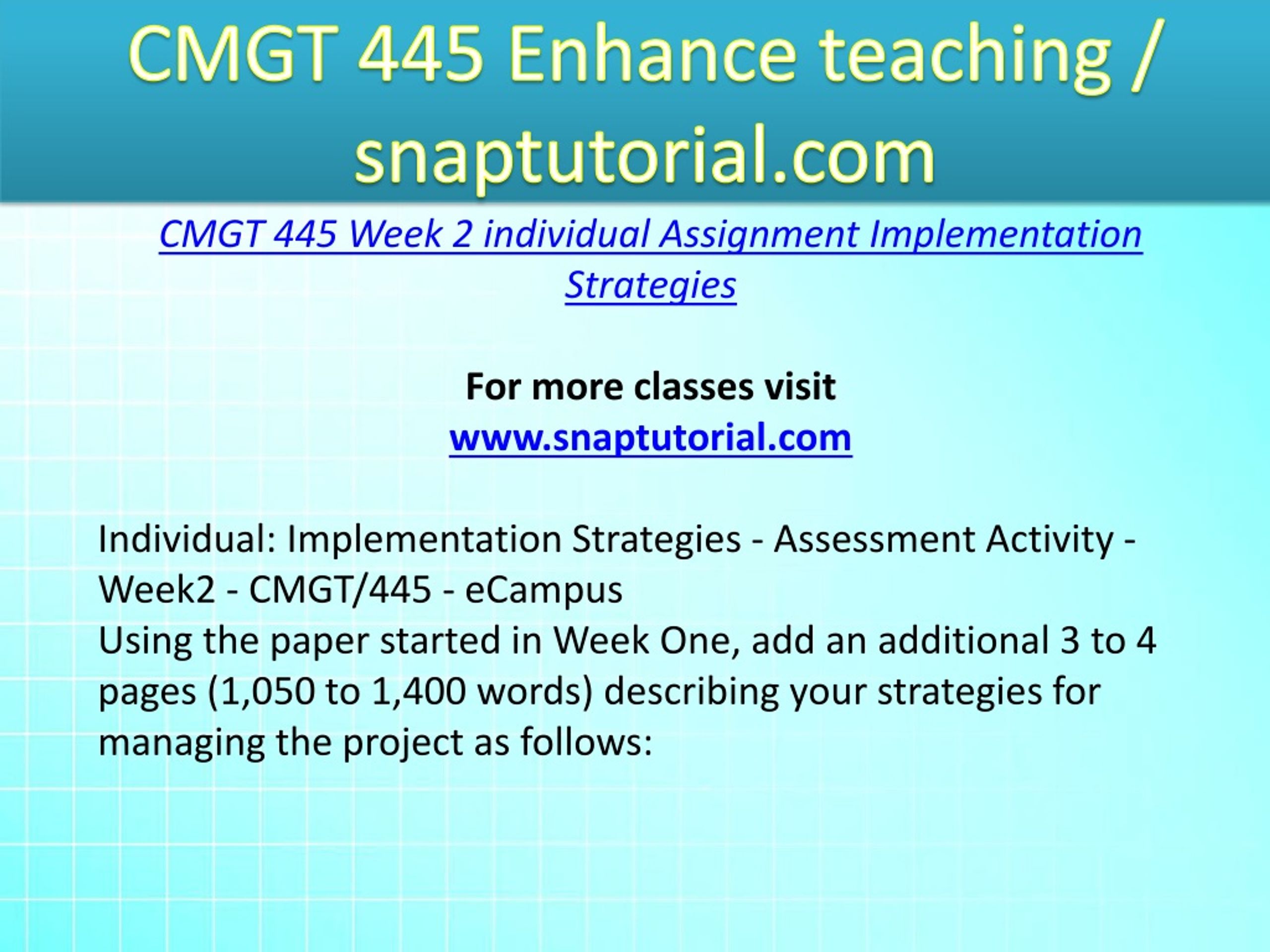 CMGT 445 Enhance teaching / snaptutorial.com

CMGT 445 Week 2 individual Assignment Implementation Strategies

For more classes visit
www.snaptutorial.com

Individual: Implementation Strategies - Assessment Activity - Week2 - CMGT/445 - eCampus
Using the paper started in Week One, add an additional 3 to 4 pages (1,050 to 1,400 words) describing your strategies for managing the project as follows: